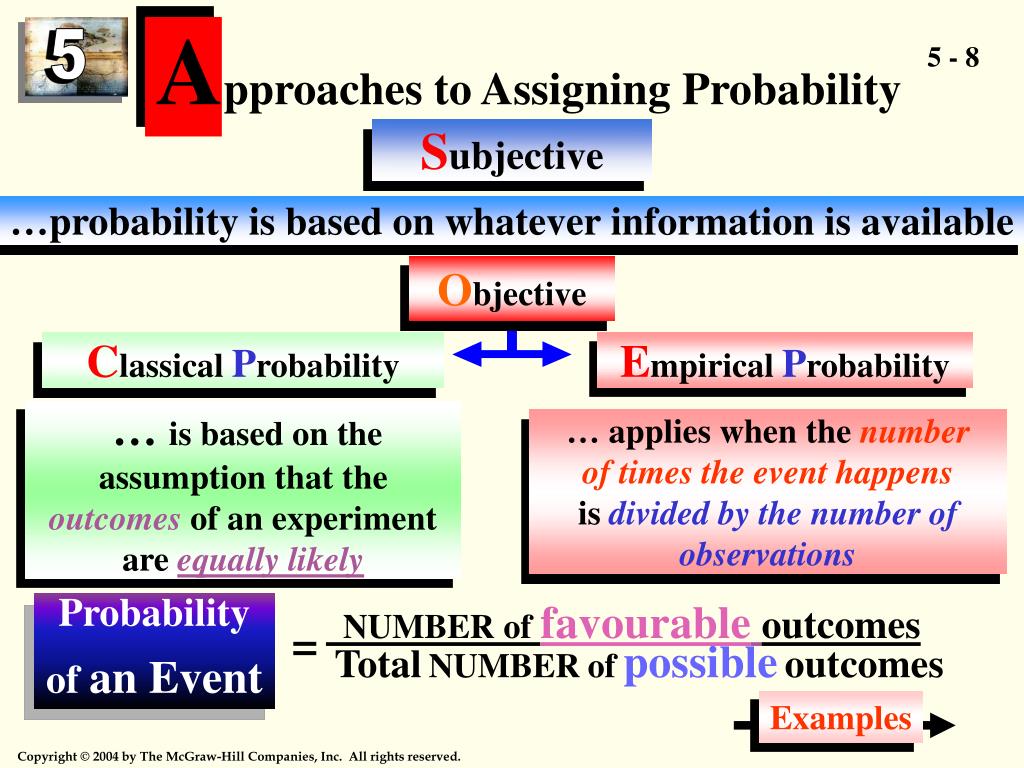 5

Approaches to Assigning Probability

5 - 8

Subjective

…probability is based on whatever information is available

Objective

Classical Probability

Empirical Probability

… is based on the assumption that the outcomes of an experiment are equally likely

… applies when the number of times the event happens is divided by the number of observations

Probability of an Event = $\frac{\text{NUMBER of favourable outcomes}}{\text{Total NUMBER of possible outcomes}}$

Examples

Copyright © 2004 by The McGraw-Hill Companies, Inc. All rights reserved.